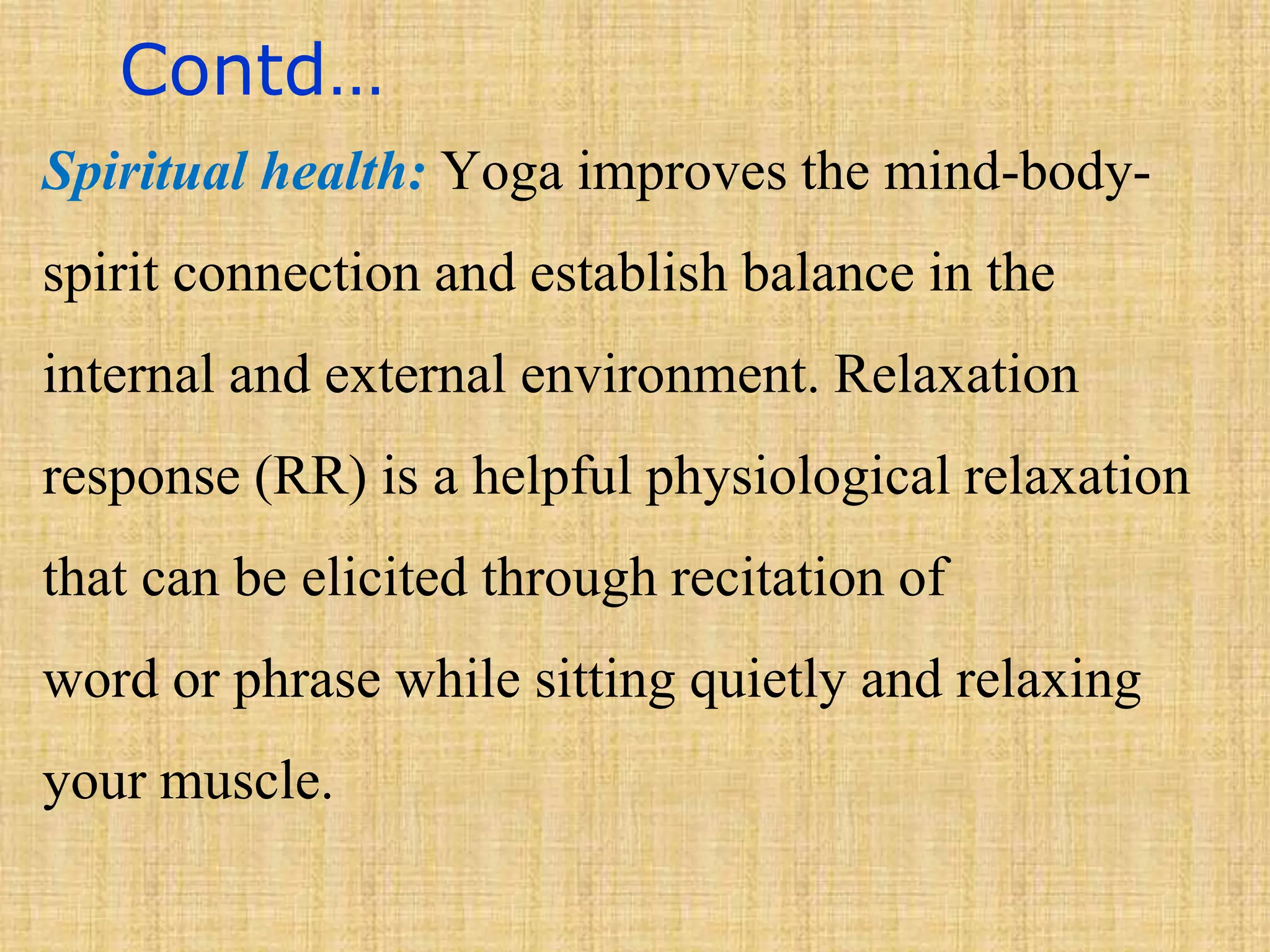 Contd…

Spiritual health: Yoga improves the mind-body-spirit connection and establish balance in the internal and external environment. Relaxation response (RR) is a helpful physiological relaxation that can be elicited through recitation of word or phrase while sitting quietly and relaxing your muscle.